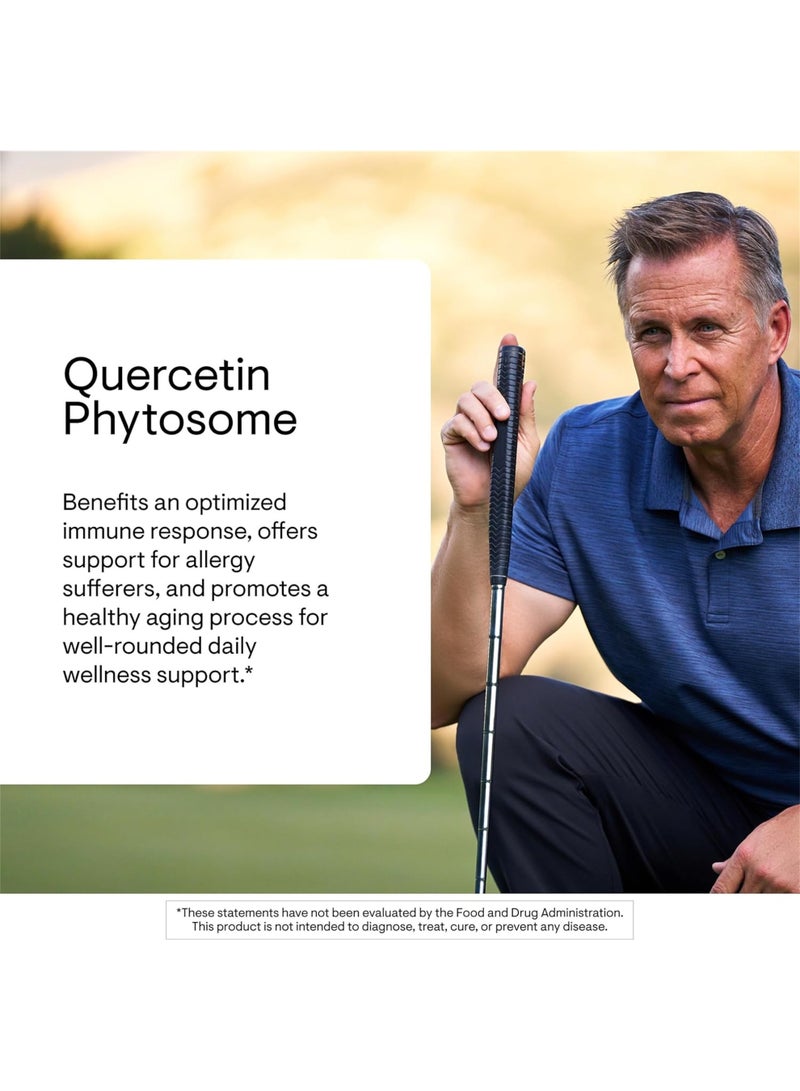 Quercetin Phytosome

Benefits an optimized immune response, offers support for allergy sufferers, and promotes a healthy aging process for well-rounded daily wellness support.*

*These statements have not been evaluated by the Food and Drug Administration. This product is not intended to diagnose, treat, cure, or prevent any disease.